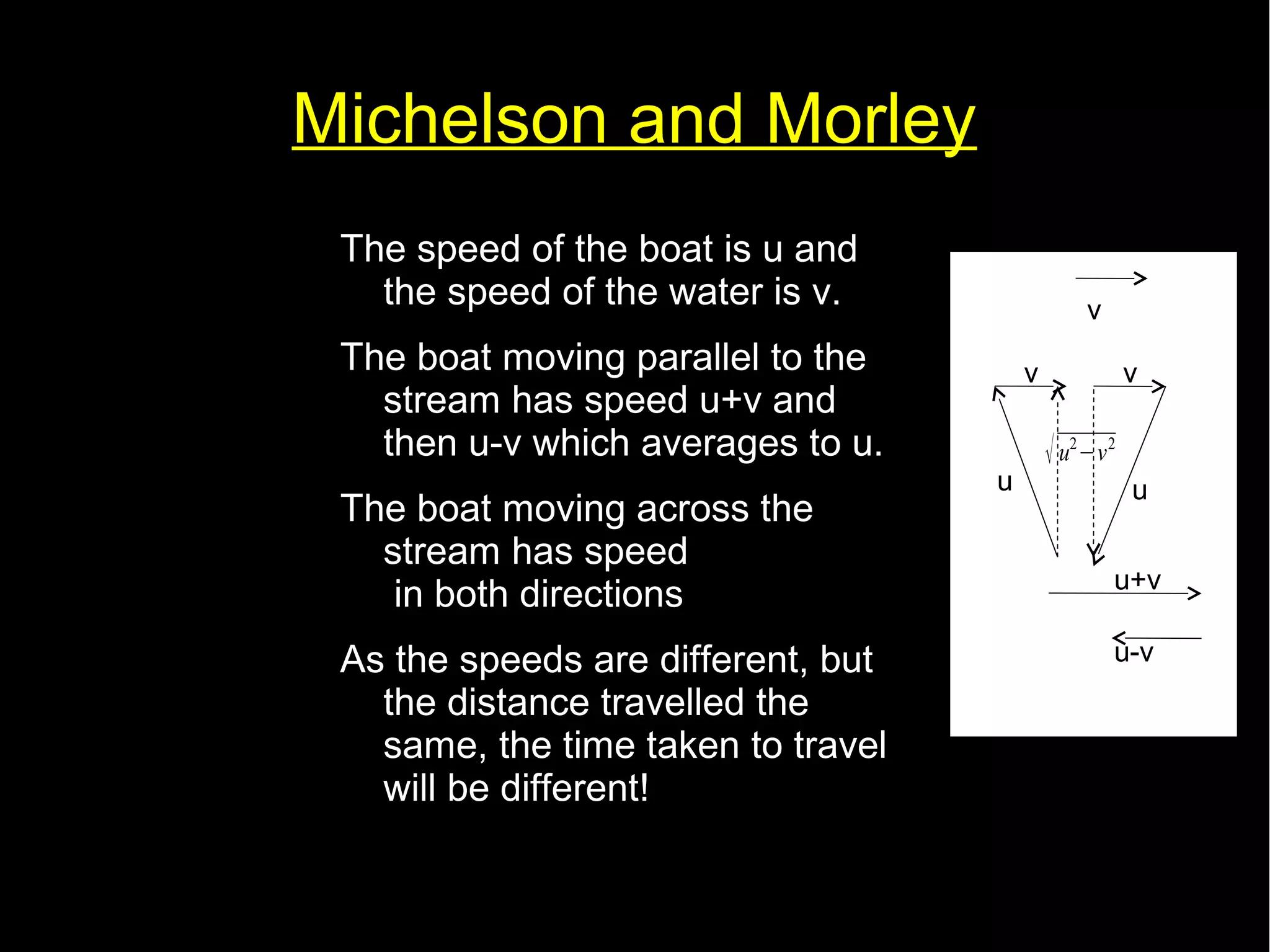 Michelson and Morley

The speed of the boat is u and the speed of the water is v.

The boat moving parallel to the stream has speed u+v and then u-v which averages to u.

The boat moving across the stream has speed in both directions

As the speeds are different, but the distance travelled the same, the time taken to travel will be different!

v

v

v

$\sqrt{u^2-v^2}$

u

u

u+v

u-v